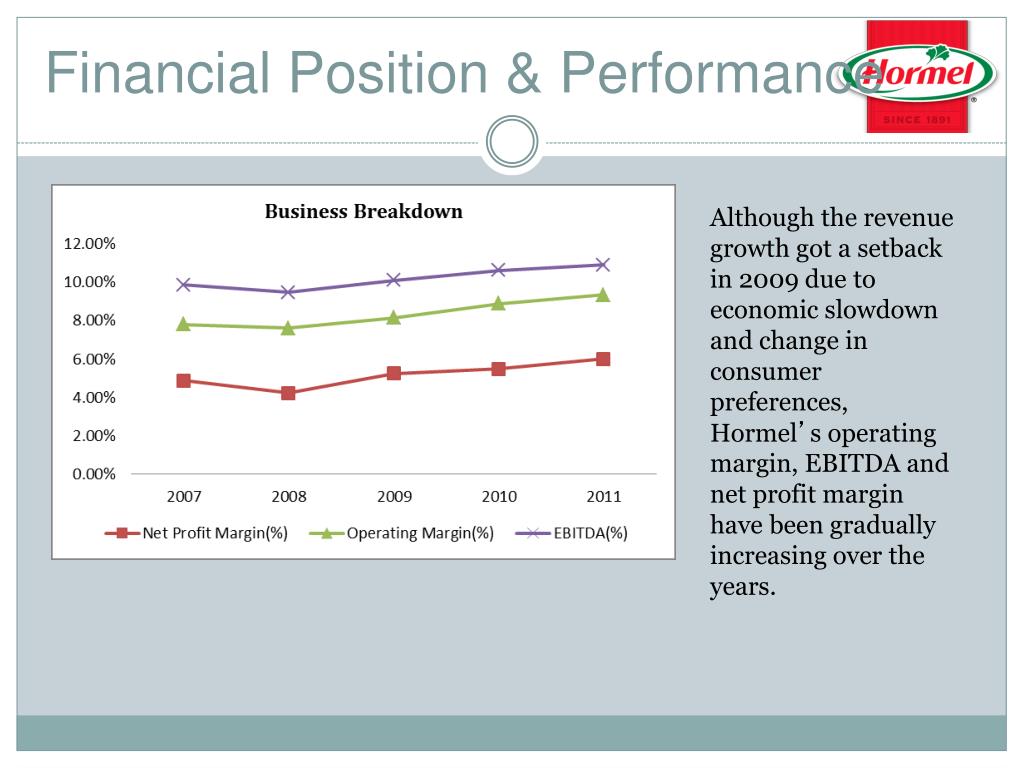 Financial Position & Performance

Hormel
SINCE 1891

Business Breakdown

12.00%
10.00%
8.00%
6.00%
4.00%
2.00%
0.00%

2007 2008 2009 2010 2011

Net Profit Margin(%) Operating Margin(%) EBITDA(%)

Although the revenue growth got a setback in 2009 due to economic slowdown and change in consumer preferences, Hormel' s operating margin, EBITDA and net profit margin have been gradually increasing over the years.